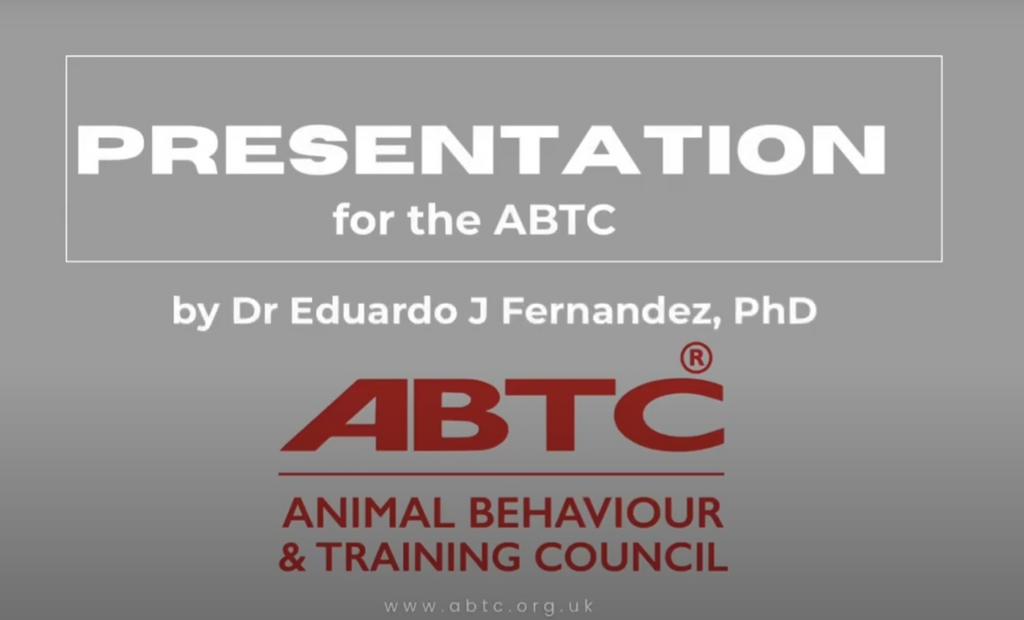 PRESENTATION
for the ABTC

by Dr Eduardo J Fernandez, PhD

ABTC®

ANIMAL BEHAVIOUR & TRAINING COUNCIL

www.abtc.org.uk